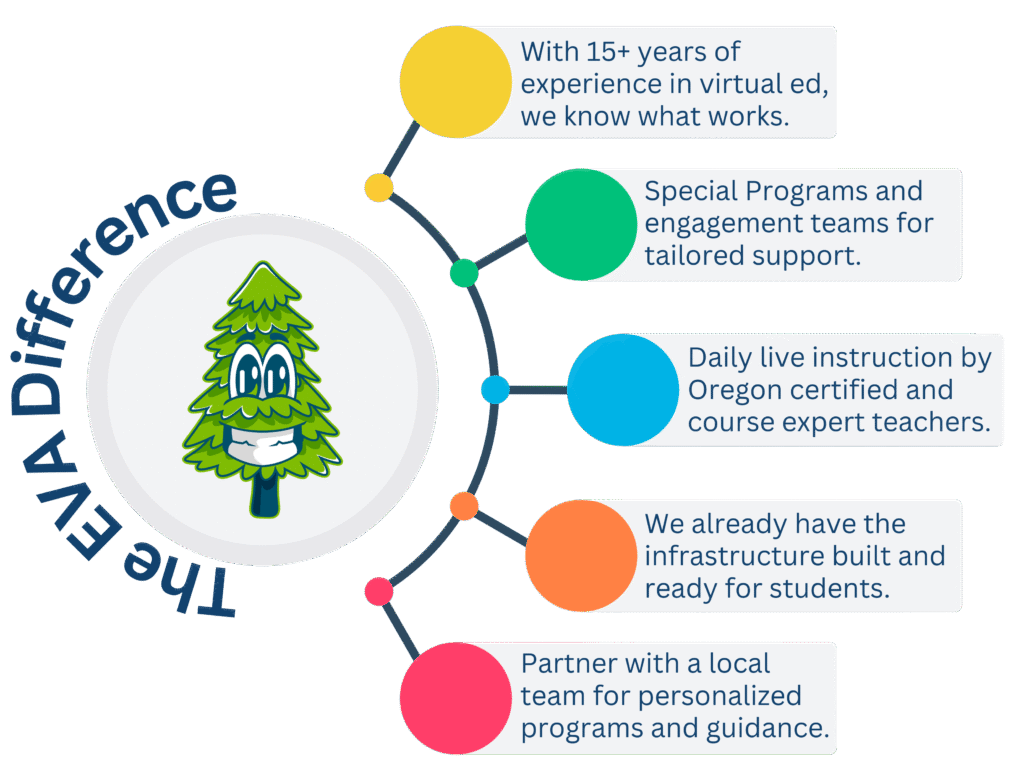 The EVA Difference

With 15+ years of experience in virtual ed, we know what works.

Special Programs and engagement teams for tailored support.

Daily live instruction by Oregon certified and course expert teachers.

We already have the infrastructure built and ready for students.

Partner with a local team for personalized programs and guidance.